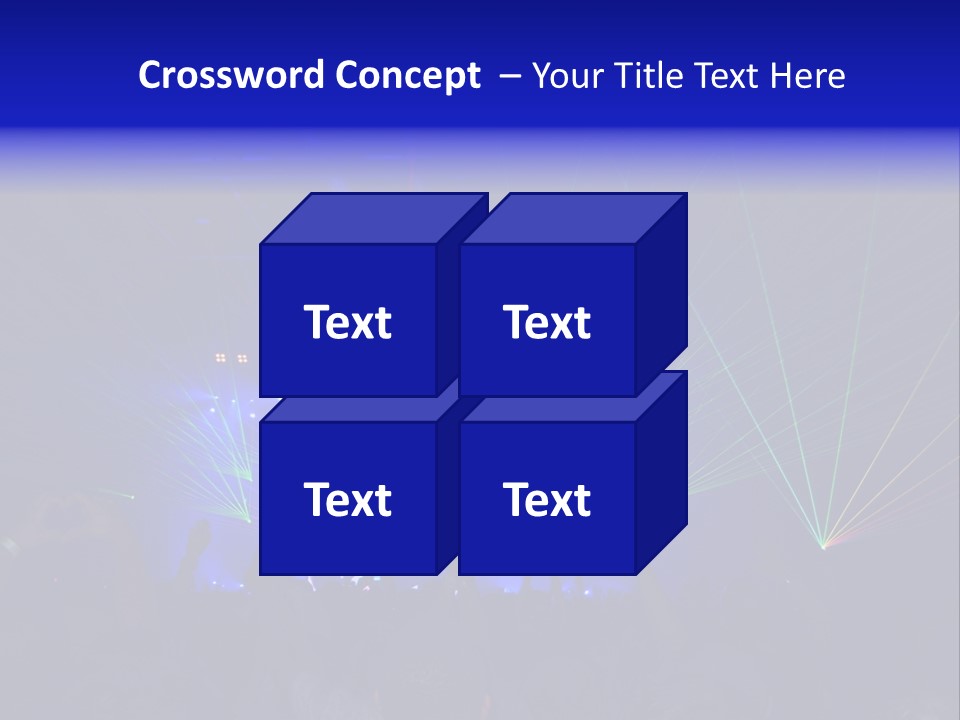 Crossword Concept – Your Title Text Here

Text

Text

Text

Text